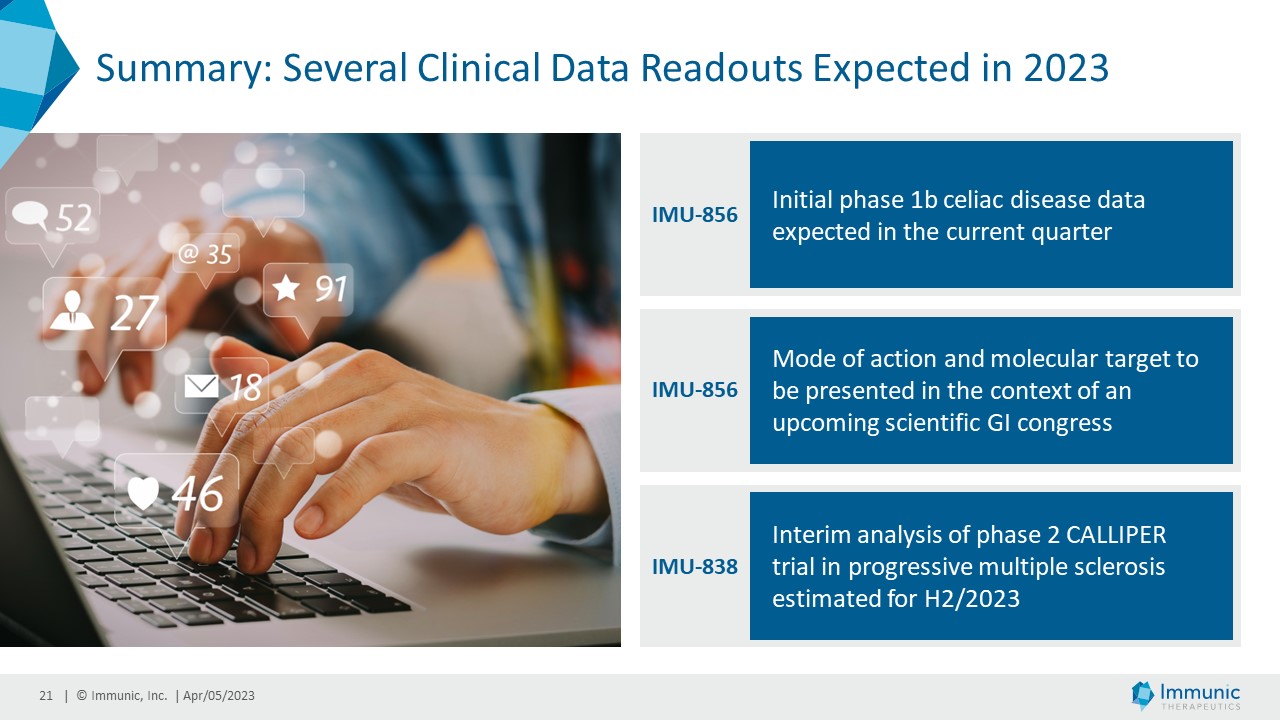 Summary: Several Clinical Data Readouts Expected in 2023

52

@ 35

27

91

18

46

IMU-856

Initial phase 1b celiac disease data expected in the current quarter

IMU-856

Mode of action and molecular target to be presented in the context of an upcoming scientific GI congress

IMU-838

Interim analysis of phase 2 CALLIPER trial in progressive multiple sclerosis estimated for H2/2023

21 | © Immunic, Inc. | Apr/05/2023

Immunic THERAPEUTICS